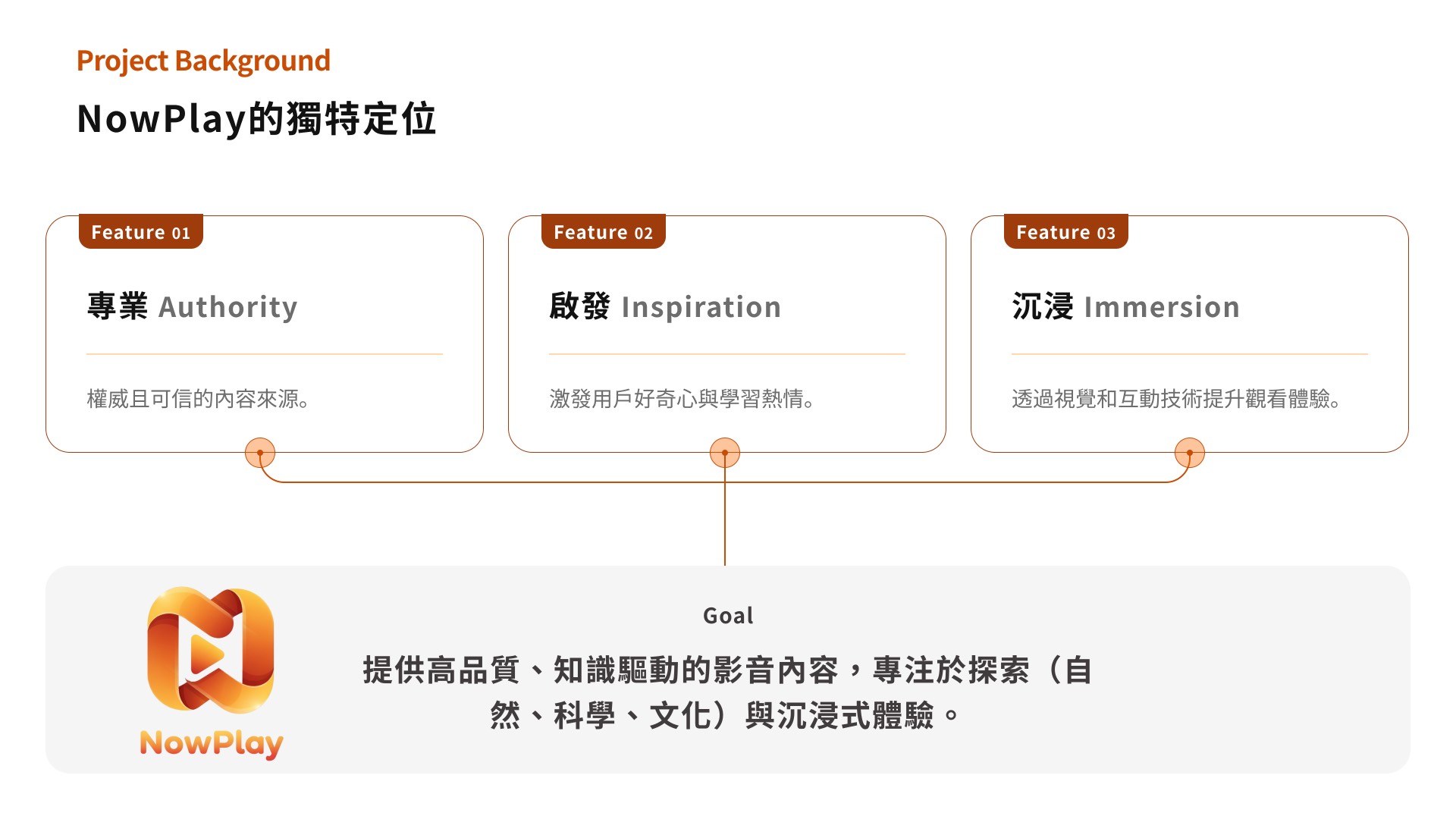 Project Background

NowPlay的獨特定位

Feature 01

專業 Authority

權威且可信的內容來源。

Feature 02

啟發 Inspiration

激發用戶好奇心與學習熱情。

Feature 03

沉浸 Immersion

透過視覺和互動技術提升觀看體驗。

NowPlay

Goal

提供高品質、知識驅動的影音內容，專注於探索（自然、科學、文化）與沉浸式體驗。